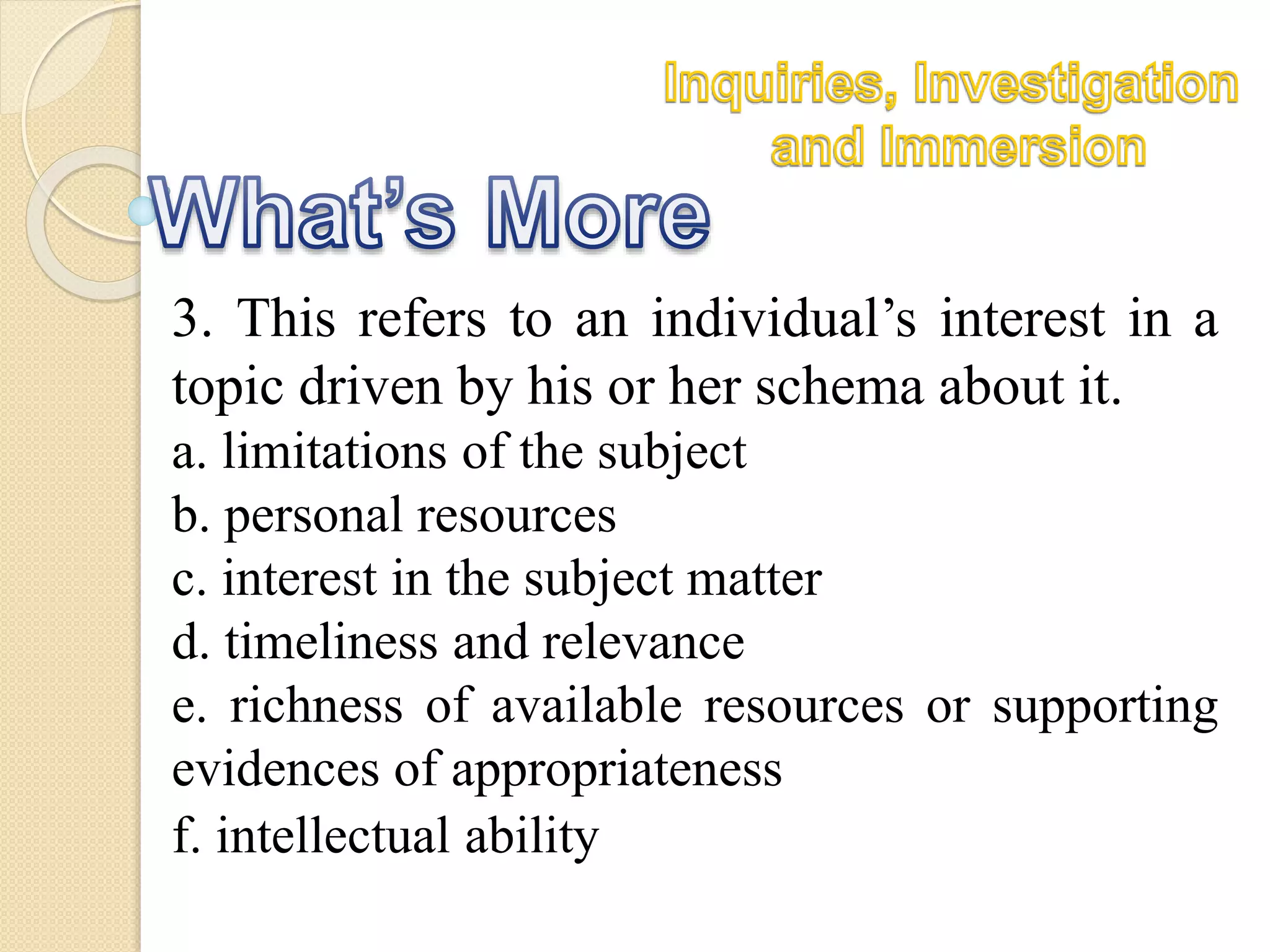 Inquiries, Investigation and Immersion

What's More

3. This refers to an individual's interest in a topic driven by his or her schema about it.
a. limitations of the subject
b. personal resources
c. interest in the subject matter
d. timeliness and relevance
e. richness of available resources or supporting evidences of appropriateness
f. intellectual ability